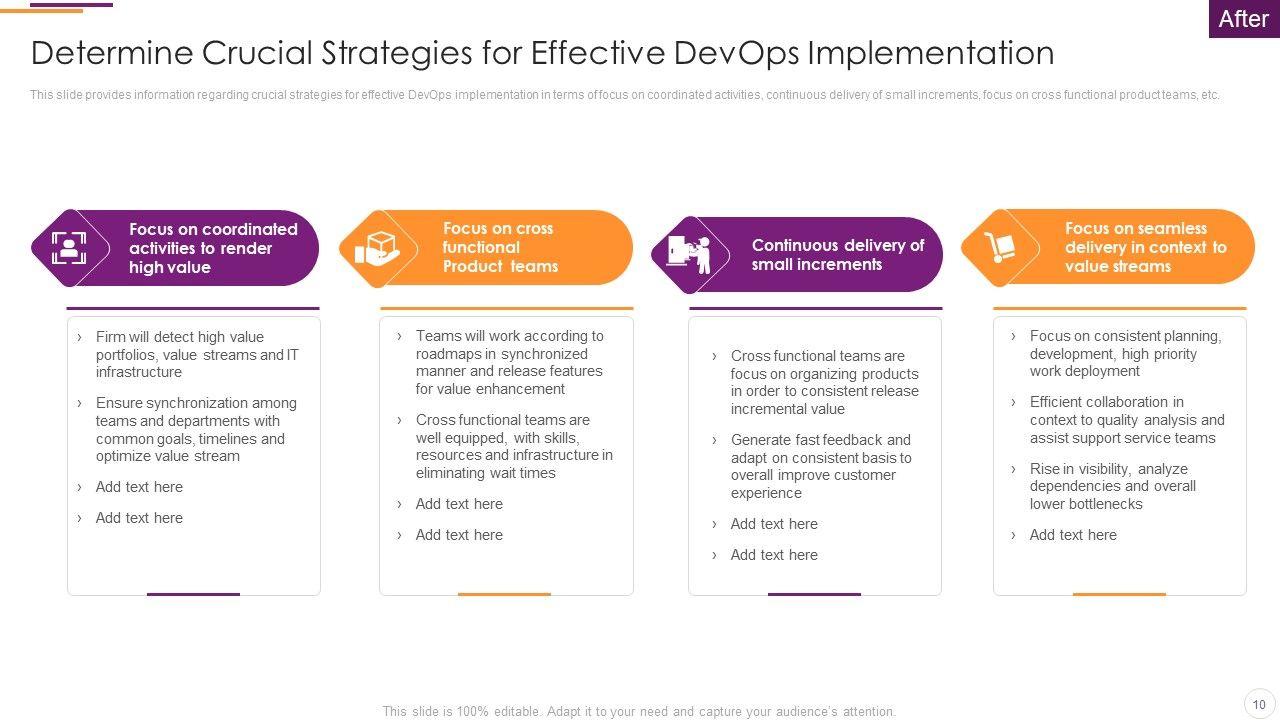 After

Determine Crucial Strategies for Effective DevOps Implementation

This slide provides information regarding crucial strategies for effective DevOps implementation in terms of focus on coordinated activities, continuous delivery of small increments, focus on cross functional product teams, etc.

Focus on coordinated activities to render high value

› Firm will detect high value portfolios, value streams and IT infrastructure
› Ensure synchronization among teams and departments with common goals, timelines and optimize value stream
› Add text here
› Add text here

Focus on cross functional Product teams

› Teams will work according to roadmaps in synchronized manner and release features for value enhancement
› Cross functional teams are well equipped, with skills, resources and infrastructure in eliminating wait times
› Add text here
› Add text here

Continuous delivery of small increments

› Cross functional teams are focus on organizing products in order to consistent release incremental value
› Generate fast feedback and adapt on consistent basis to overall improve customer experience
› Add text here
› Add text here

Focus on seamless delivery in context to value streams

› Focus on consistent planning, development, high priority work deployment
› Efficient collaboration in context to quality analysis and assist support service teams
› Rise in visibility, analyze dependencies and overall lower bottlenecks
› Add text here

This slide is 100% editable. Adapt it to your need and capture your audience's attention.

10